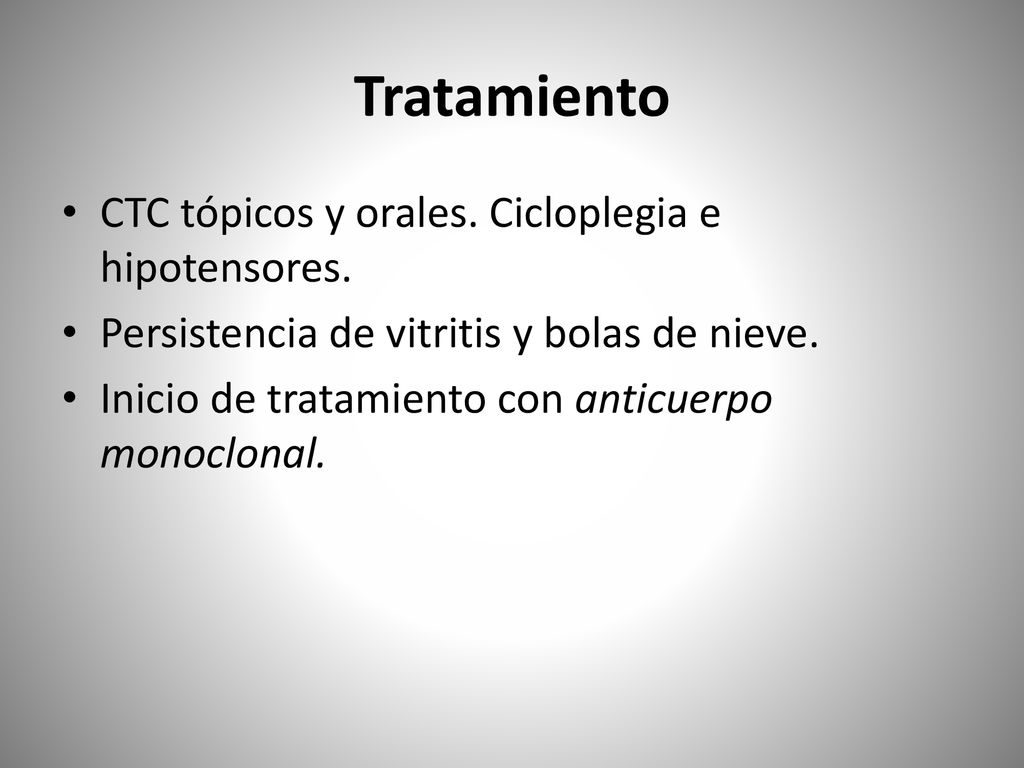 Tratamiento

• CTC tópicos y orales. Cicloplegia e hipotensores.
• Persistencia de vitritis y bolas de nieve.
• Inicio de tratamiento con anticuerpo monoclonal.